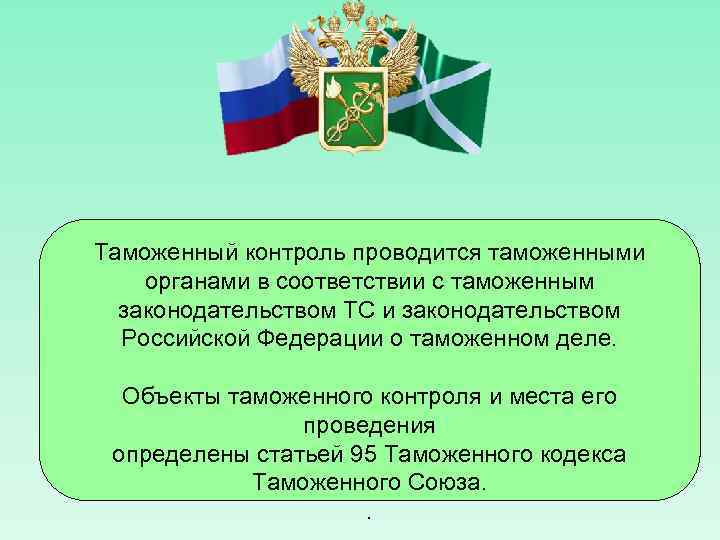 Таможенный контроль проводится таможенными органами в соответствии с таможенным законодательством ТС и законодательством Российской Федерации о таможенном деле.

Объекты таможенного контроля и места его проведения
определены статьей 95 Таможенного кодекса Таможенного Союза.

.